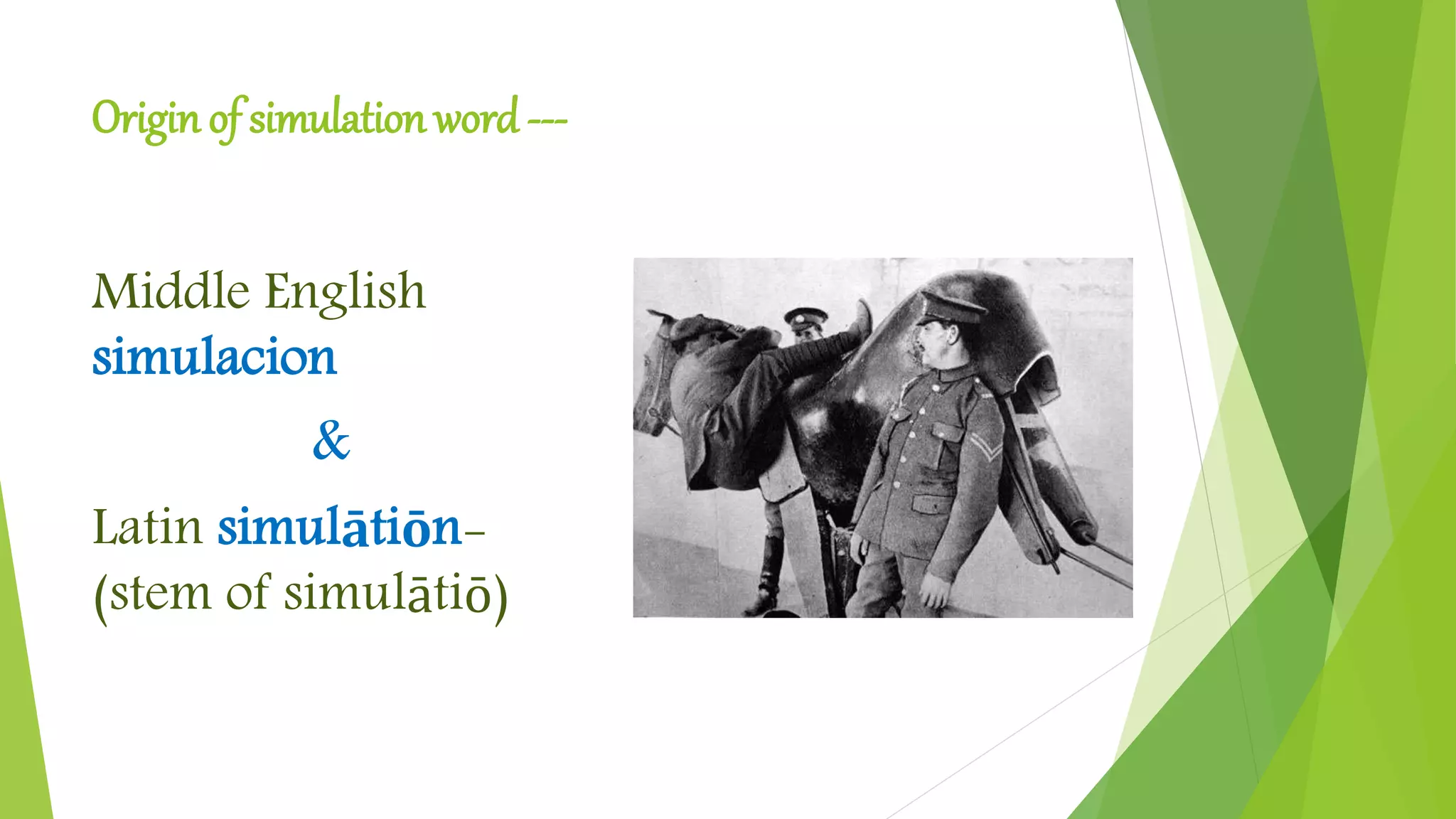 Origin of simulation word ---

Middle English simulacion

&

Latin simulātiōn- (stem of simulātiō)